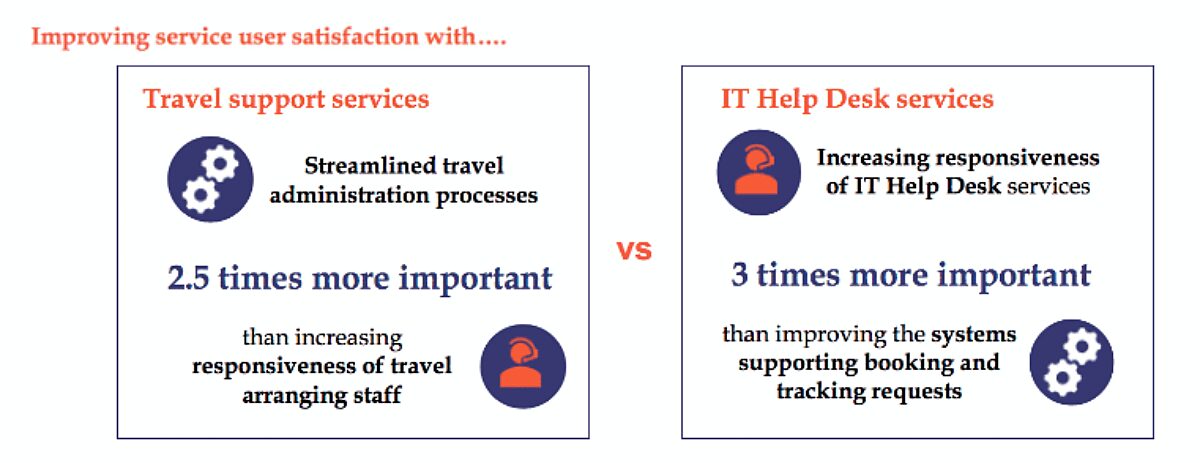 Improving service user satisfaction with….

Travel support services

Streamlined travel administration processes

2.5 times more important

than increasing responsiveness of travel arranging staff

vs

IT Help Desk services

Increasing responsiveness of IT Help Desk services

3 times more important

than improving the systems supporting booking and tracking requests